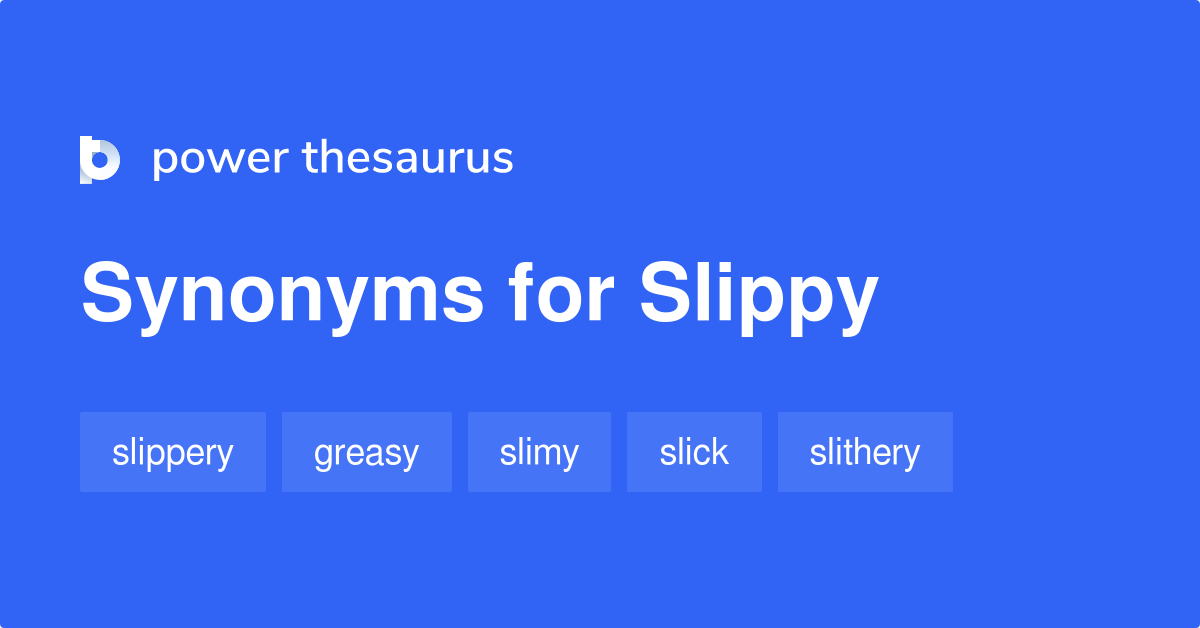 power thesaurus

Synonyms for Slippy

slippery greasy slimy slick slithery